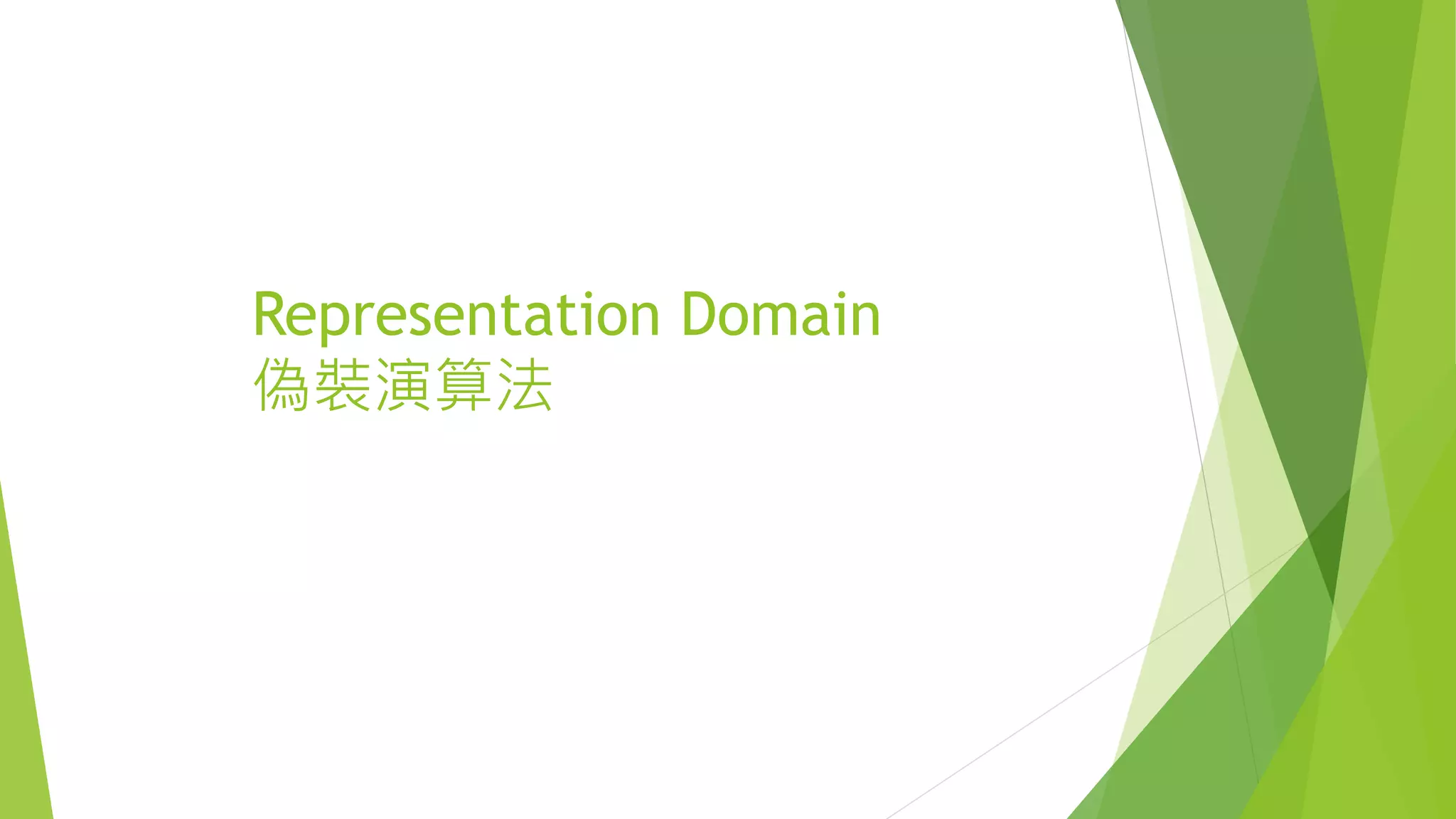 Representation Domain
偽裝演算法